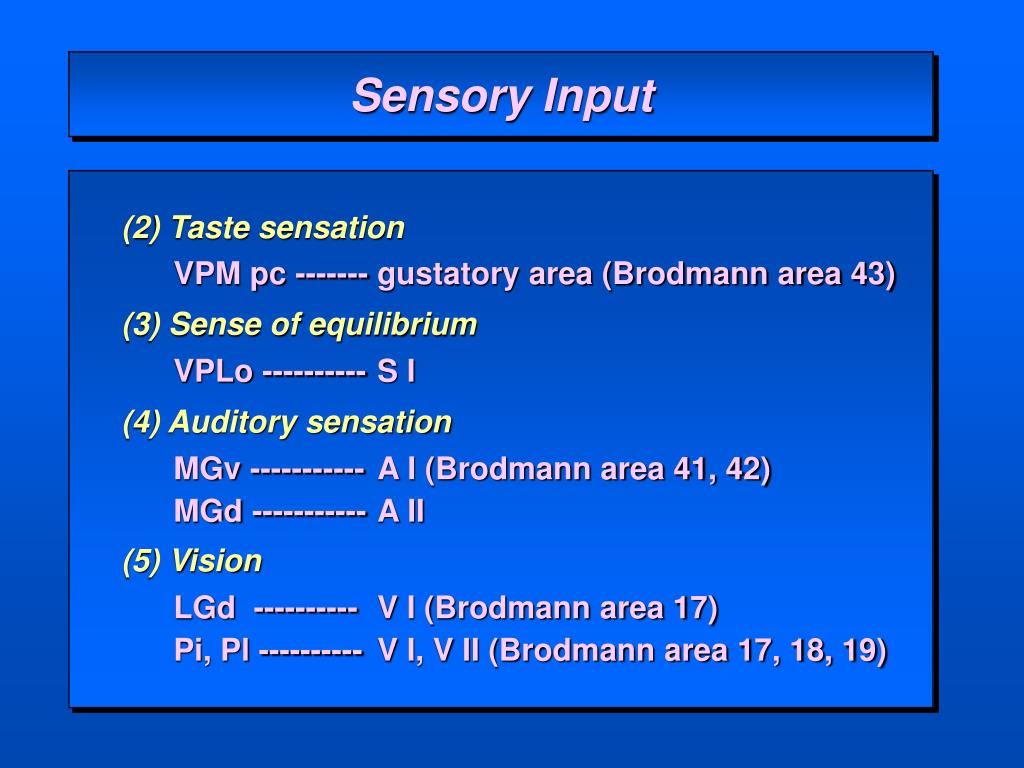 Sensory Input

(2) Taste sensation

VPM pc ------- gustatory area (Brodmann area 43)

(3) Sense of equilibrium

VPLo ---------- S I

(4) Auditory sensation

MGv ----------- A I (Brodmann area 41, 42)
MGd ----------- A II

(5) Vision

LGd ---------- V I (Brodmann area 17)
Pi, Pl ---------- V I, V II (Brodmann area 17, 18, 19)